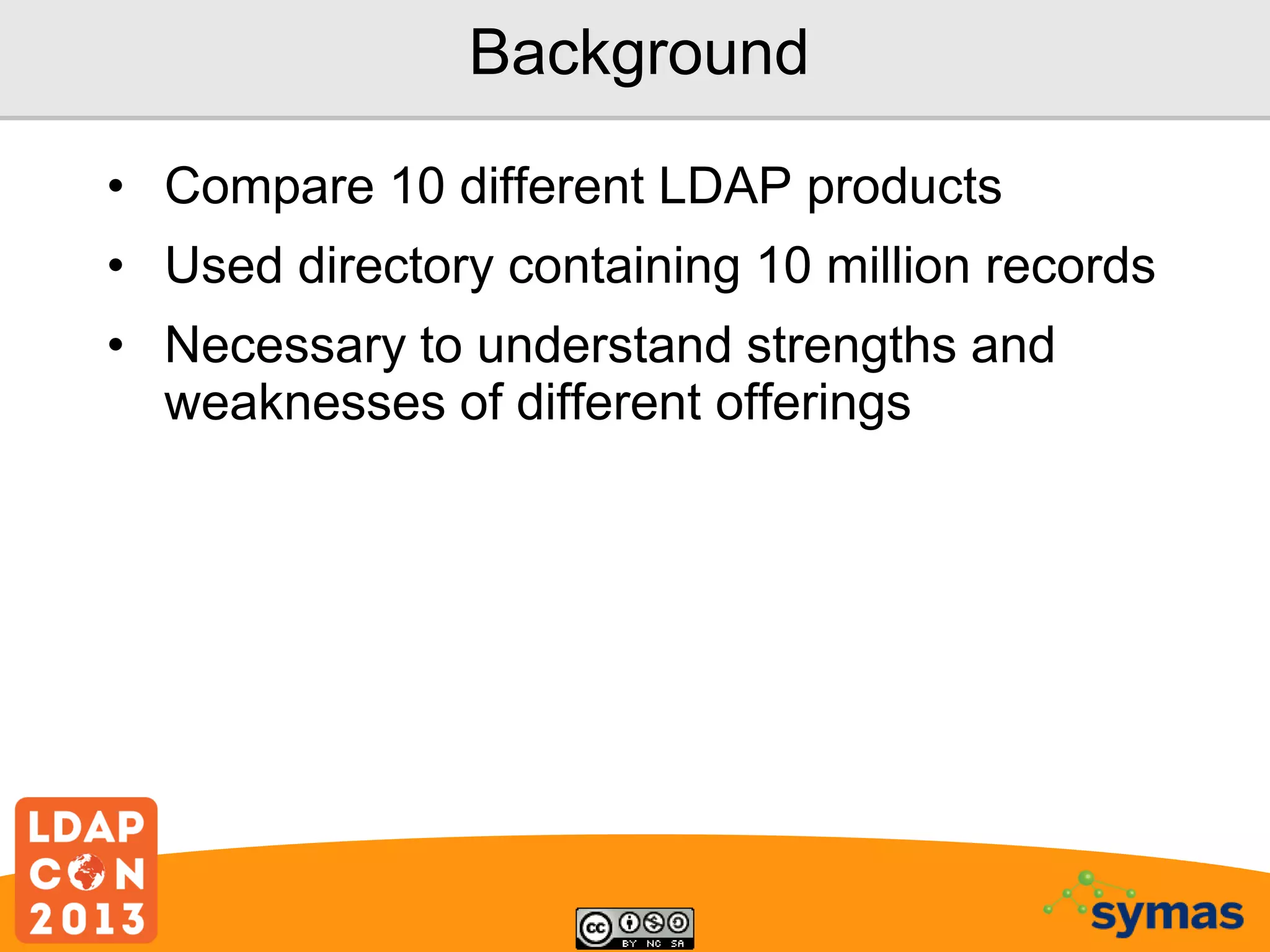 Background

• Compare 10 different LDAP products
• Used directory containing 10 million records
• Necessary to understand strengths and weaknesses of different offerings

LDAP
CON
2013

cc BY NC SA

symas